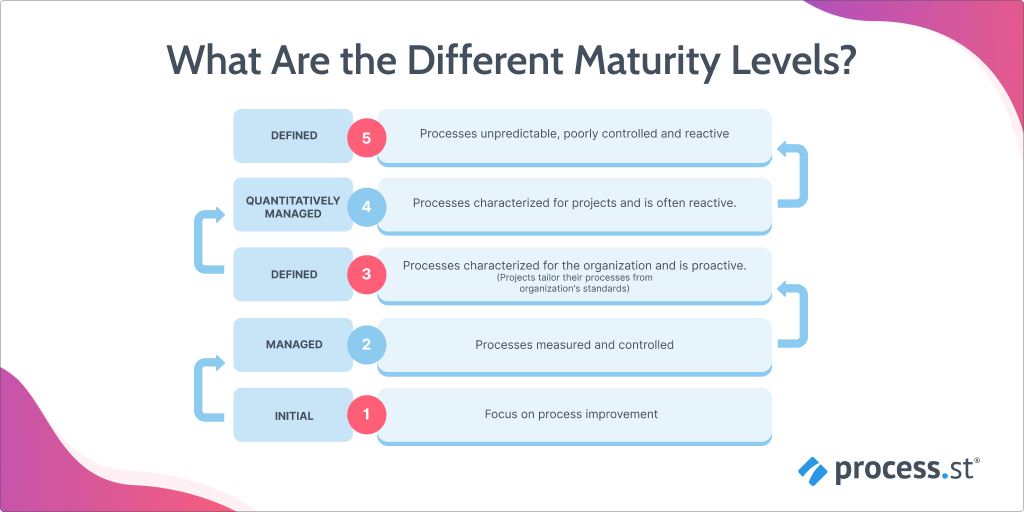 What Are the Different Maturity Levels?

DEFINED 5 Processes unpredictable, poorly controlled and reactive

QUANTITATIVELY MANAGED 4 Processes characterized for projects and is often reactive.

DEFINED 3 Processes characterized for the organization and is proactive. (Projects tailor their processes from organization's standards)

MANAGED 2 Processes measured and controlled

INITIAL 1 Focus on process improvement

process.st®